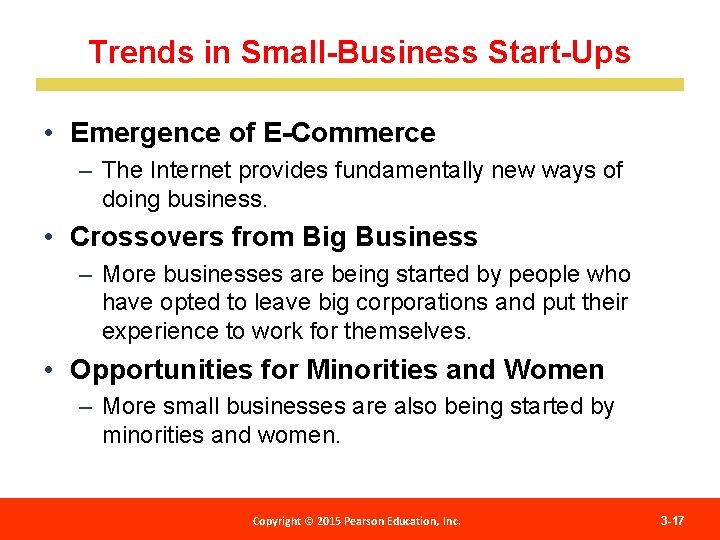 Trends in Small-Business Start-Ups

• Emergence of E-Commerce
– The Internet provides fundamentally new ways of doing business.

• Crossovers from Big Business
– More businesses are being started by people who have opted to leave big corporations and put their experience to work for themselves.

• Opportunities for Minorities and Women
– More small businesses are also being started by minorities and women.

Copyright © 2015 Pearson Education, Inc.

3-17